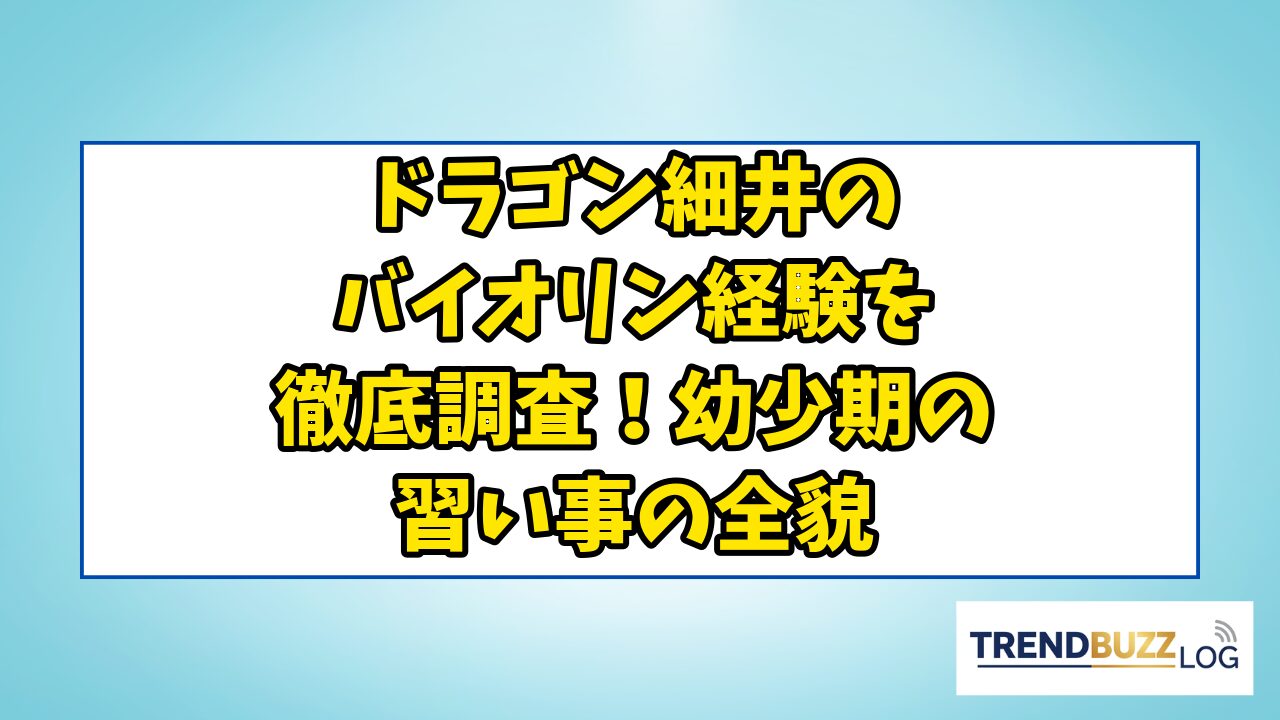 ドラゴン細井の
バイオリン経験を
徹底調査！幼少期の
習い事の全貌

TRENDBUZZ LOG